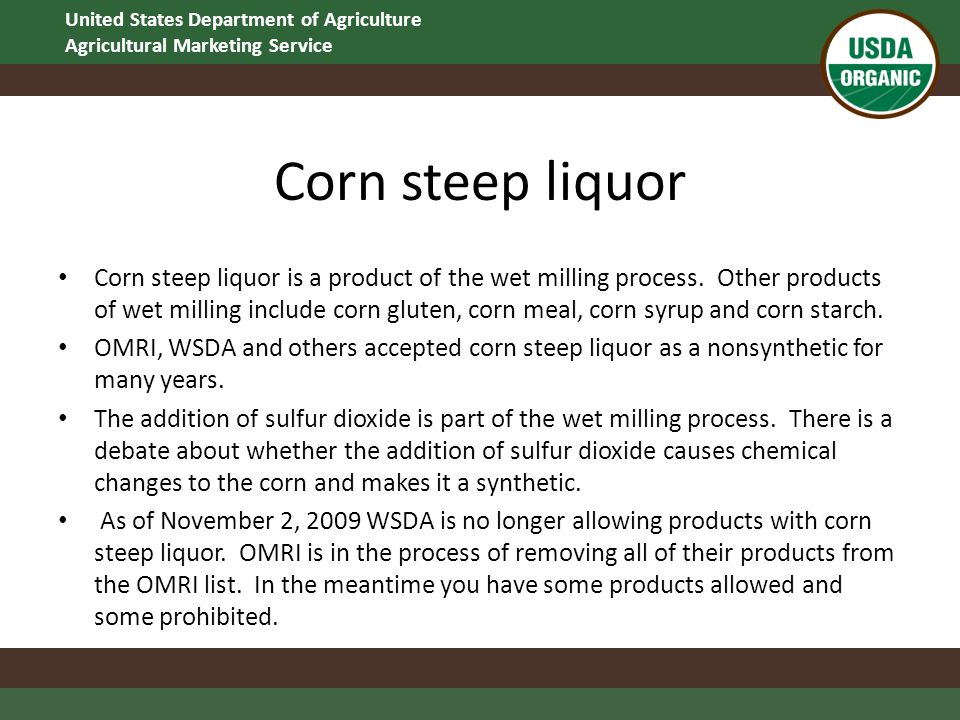 United States Department of Agriculture
Agricultural Marketing Service

USDA
ORGANIC

Corn steep liquor

• Corn steep liquor is a product of the wet milling process. Other products of wet milling include corn gluten, corn meal, corn syrup and corn starch.
• OMRI, WSDA and others accepted corn steep liquor as a nonsynthetic for many years.
• The addition of sulfur dioxide is part of the wet milling process. There is a debate about whether the addition of sulfur dioxide causes chemical changes to the corn and makes it a synthetic.
• As of November 2, 2009 WSDA is no longer allowing products with corn steep liquor. OMRI is in the process of removing all of their products from the OMRI list. In the meantime you have some products allowed and some prohibited.